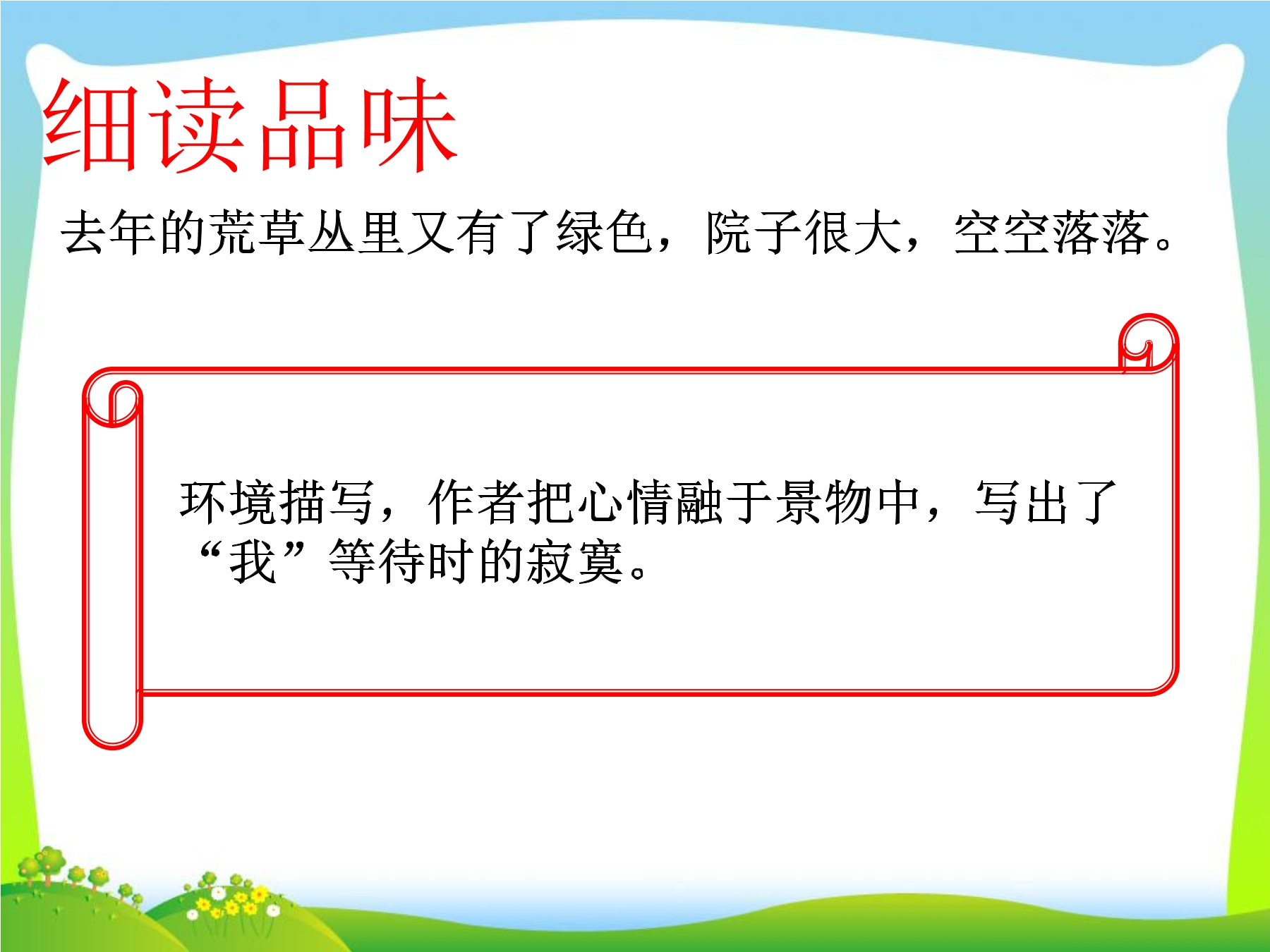 细读品味

去年的荒草丛里又有了绿色，院子很大，空空落落。

环境描写，作者把心情融于景物中，写出了“我”等待时的寂寞。